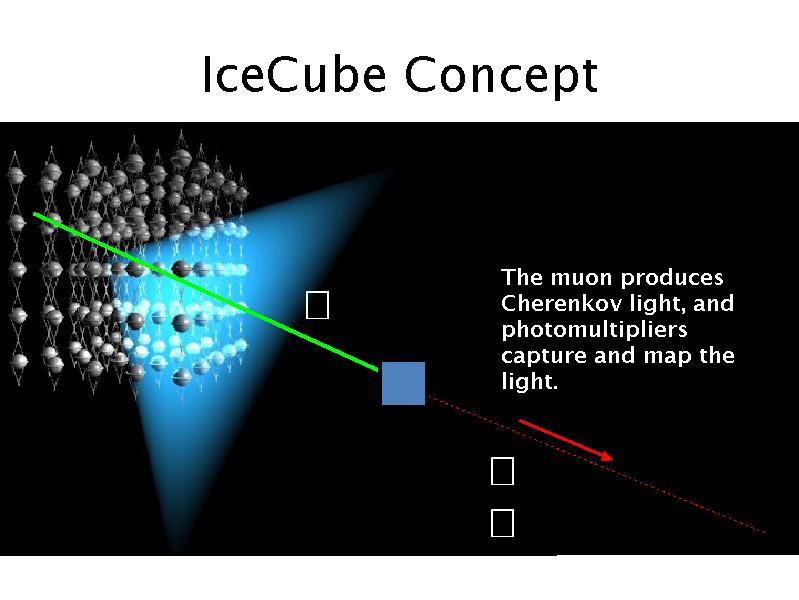 IceCube Concept

The muon produces Cherenkov light, and photomultipliers capture and map the light.